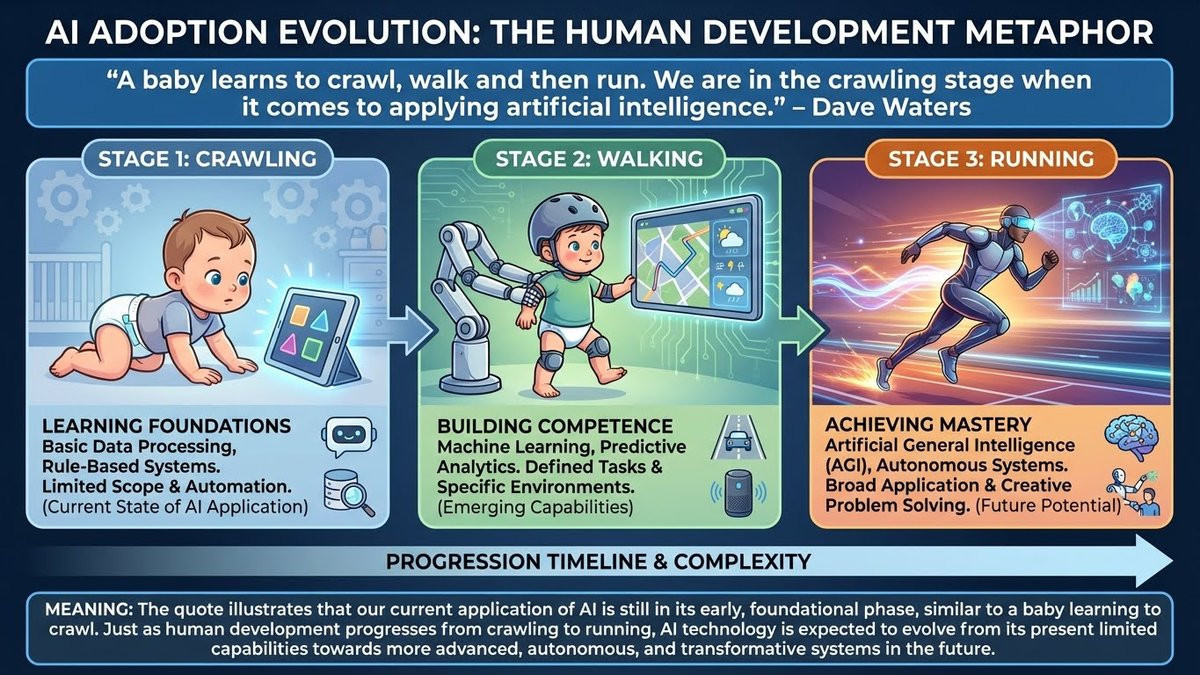 AI ADOPTION EVOLUTION: THE HUMAN DEVELOPMENT METAPHOR

"A baby learns to crawl, walk and then run. We are in the crawling stage when it comes to applying artificial intelligence." – Dave Waters

STAGE 1: CRAWLING

LEARNING FOUNDATIONS
Basic Data Processing, Rule-Based Systems. Limited Scope & Automation.
(Current State of AI Application)

STAGE 2: WALKING

BUILDING COMPETENCE
Machine Learning, Predictive Analytics. Defined Tasks & Specific Environments.
(Emerging Capabilities)

STAGE 3: RUNNING

ACHIEVING MASTERY
Artificial General Intelligence (AGI), Autonomous Systems. Broad Application & Creative Problem Solving. (Future Potential)

PROGRESSION TIMELINE & COMPLEXITY

MEANING: The quote illustrates that our current application of AI is still in its early, foundational phase, similar to a baby learning to crawl. Just as human development progresses from crawling to running, AI technology is expected to evolve from its present limited capabilities towards more advanced, autonomous, and transformative systems in the future.